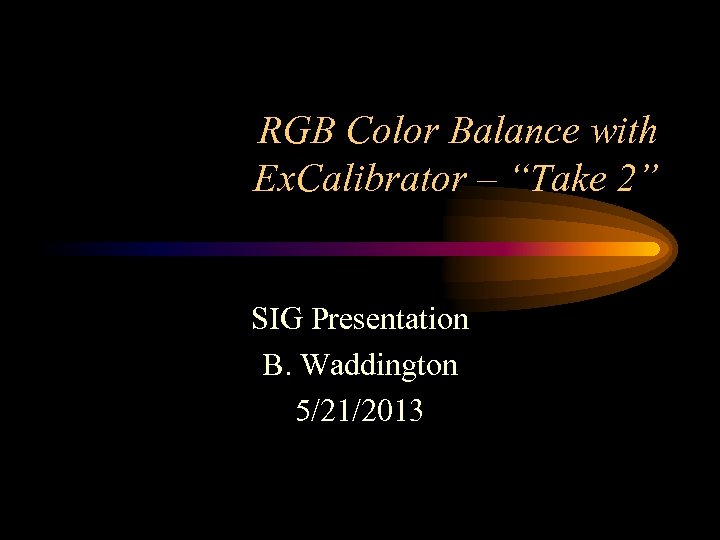 RGB Color Balance with ExCalibrator – “Take 2”

SIG Presentation
B. Waddington
5/21/2013